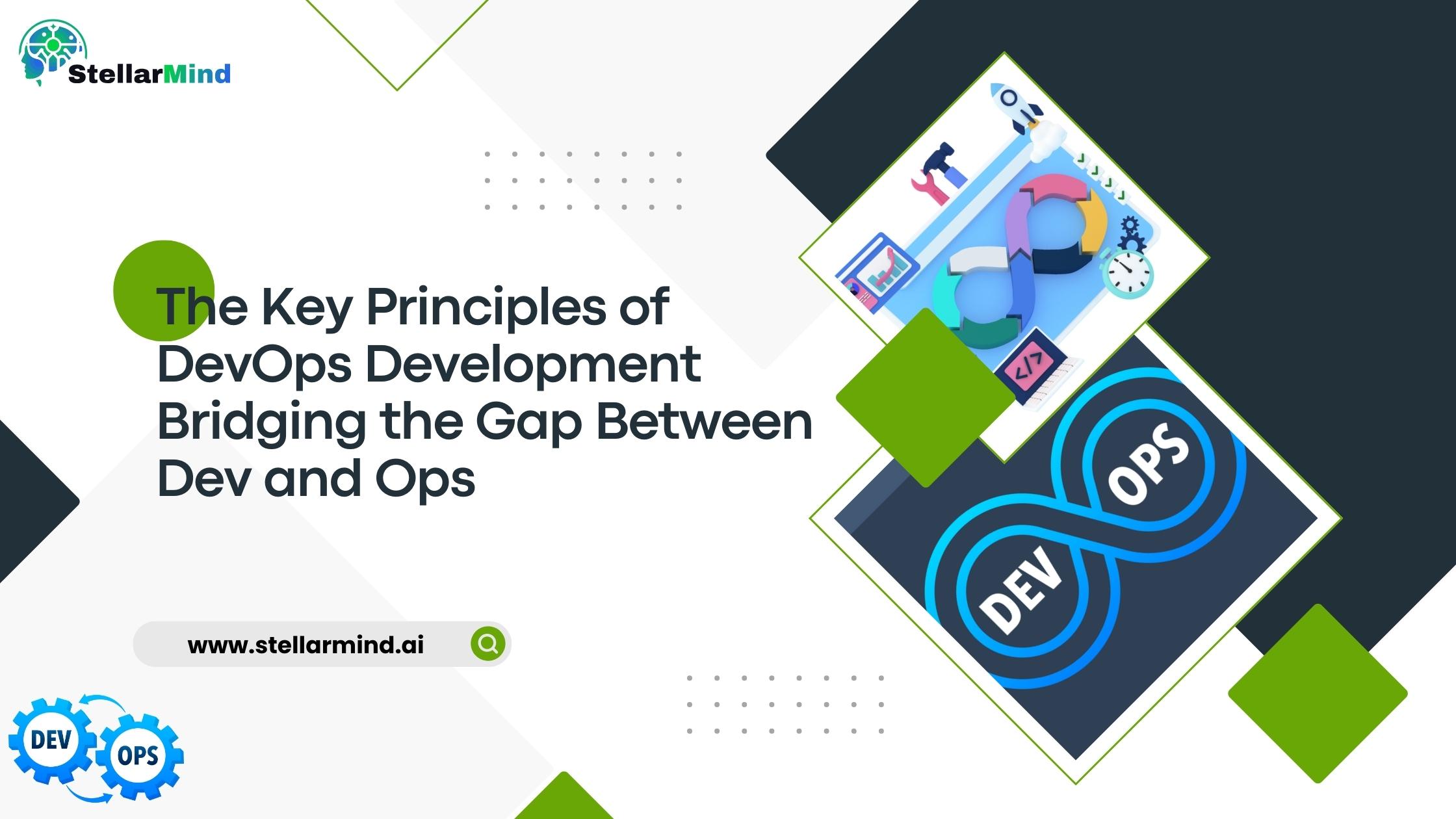 StellarMind

The Key Principles of DevOps Development Bridging the Gap Between Dev and Ops

www.stellarmind.ai

DEV
OPS

</>

DEV
OPS